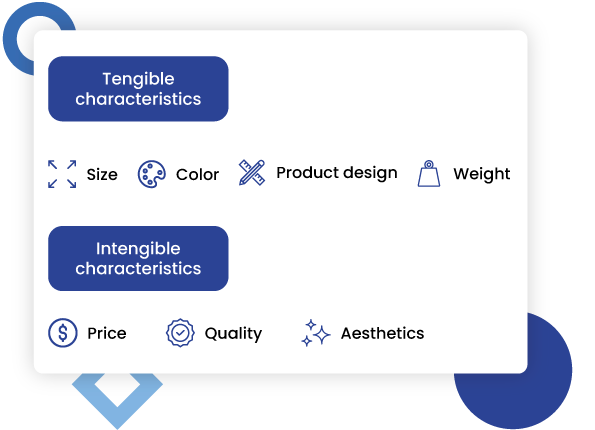 Tengible characteristics

Size Color Product design Weight

Intengible characteristics

Price Quality Aesthetics